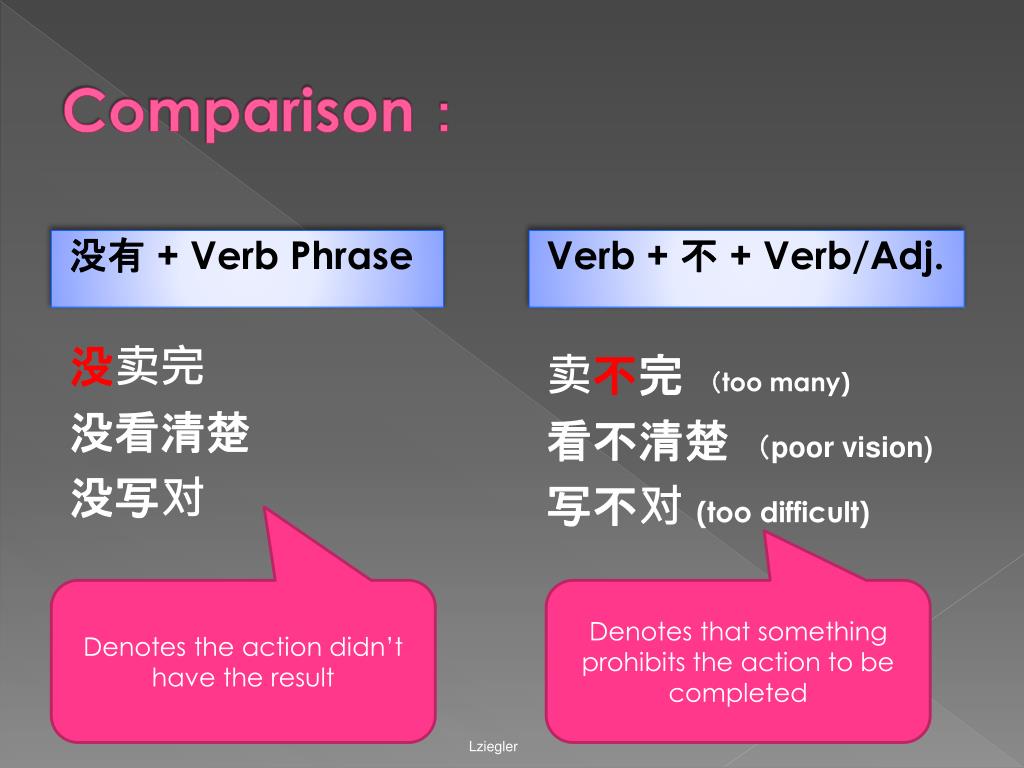 Comparison：

没有 + Verb Phrase

没卖完
没看清楚
没写对

Denotes the action didn't have the result

Verb + 不 + Verb/Adj.

卖不完 （too many)
看不清楚 （poor vision)
写不对 (too difficult)

Denotes that something prohibits the action to be completed

Lziegler